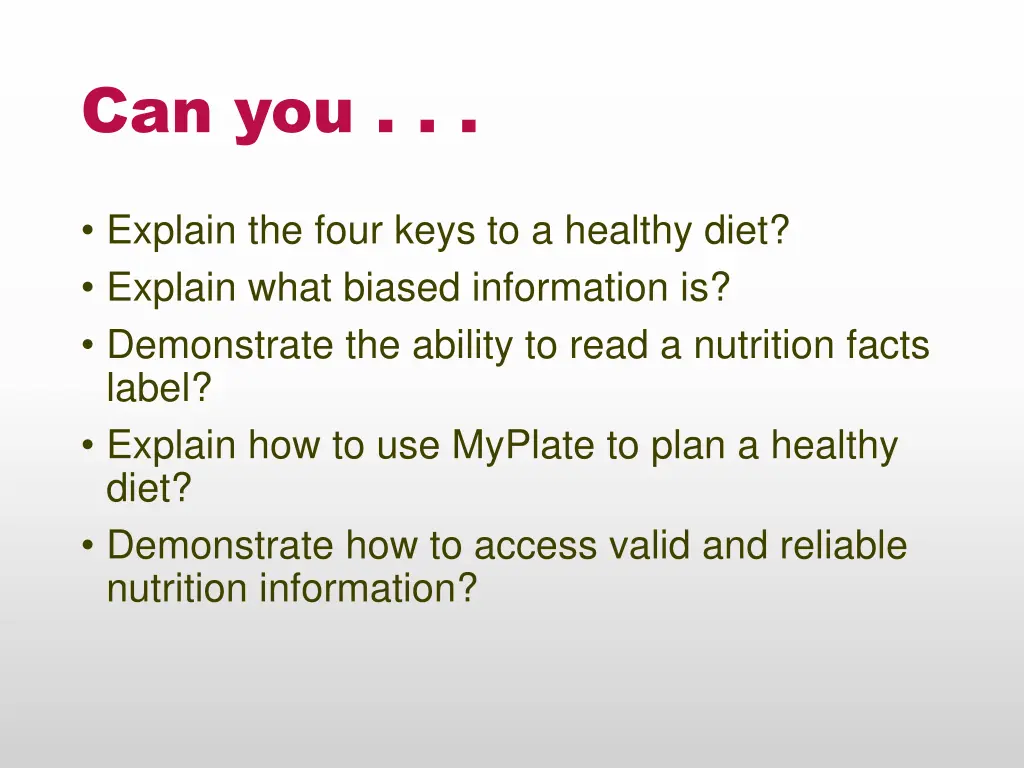 Can you . . .

• Explain the four keys to a healthy diet?
• Explain what biased information is?
• Demonstrate the ability to read a nutrition facts label?
• Explain how to use MyPlate to plan a healthy diet?
• Demonstrate how to access valid and reliable nutrition information?